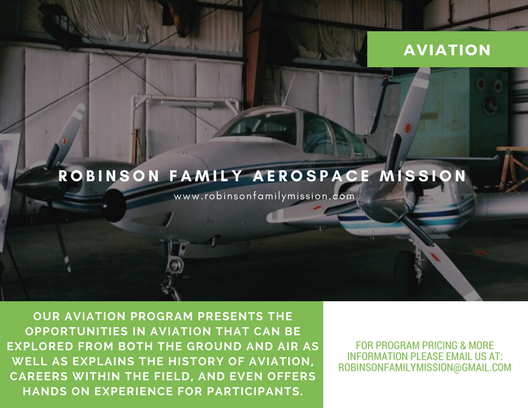 AVIATION

ROBINSON FAMILY AEROSPACE MISSION

www.robinsonfamilymission.com

OUR AVIATION PROGRAM PRESENTS THE OPPORTUNITIES IN AVIATION THAT CAN BE EXPLORED FROM BOTH THE GROUND AND AIR AS WELL AS EXPLAINS THE HISTORY OF AVIATION, CAREERS WITHIN THE FIELD, AND EVEN OFFERS HANDS ON EXPERIENCE FOR PARTICIPANTS.

FOR PROGRAM PRICING & MORE INFORMATION PLEASE EMAIL US AT: ROBINSONFAMILYMISSION@GMAIL.COM